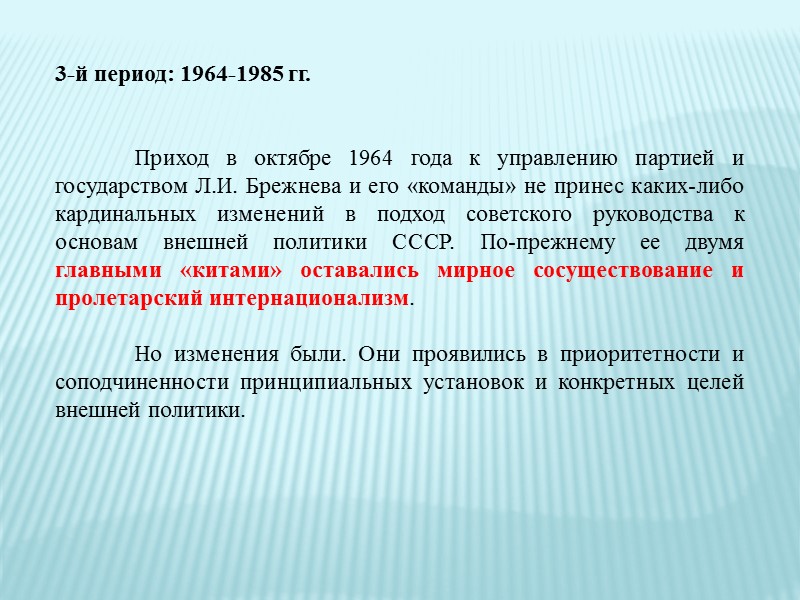 3-й период: 1964-1985 гг.

Приход в октябре 1964 года к управлению партией и государством Л.И. Брежнева и его «команды» не принес каких-либо кардинальных изменений в подход советского руководства к основам внешней политики СССР. По-прежнему ее двумя главными «китами» оставались мирное сосуществование и пролетарский интернационализм.

Но изменения были. Они проявились в приоритетности и соподчиненности принципиальных установок и конкретных целей внешней политики.